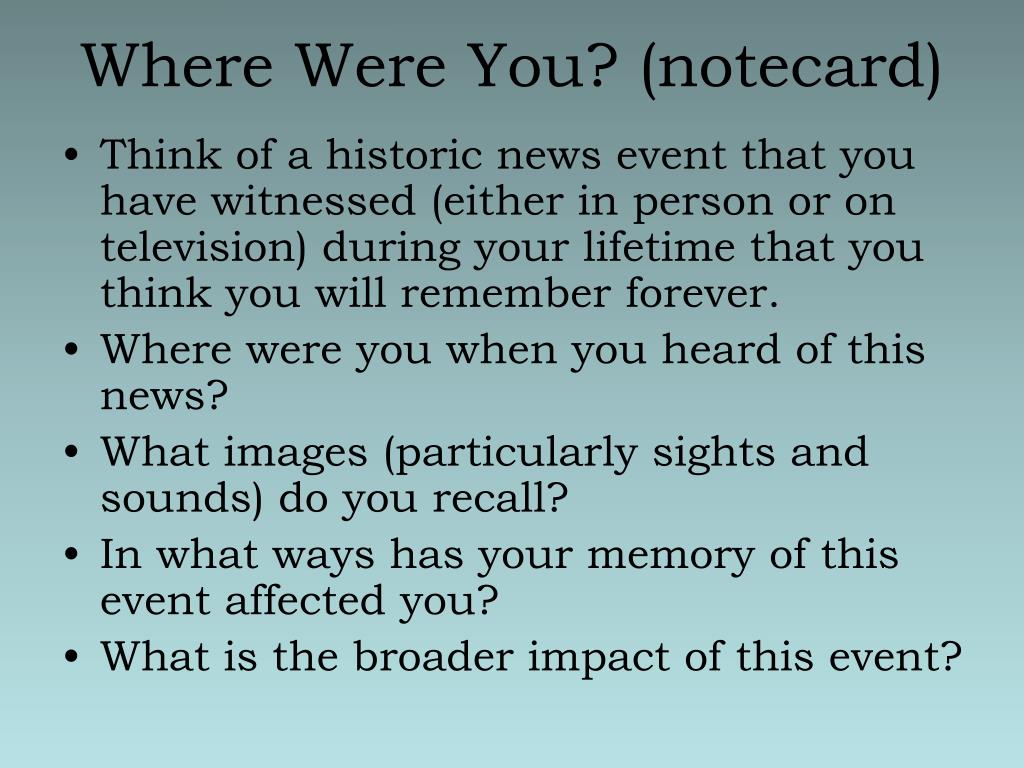 Where Were You? (notecard)

• Think of a historic news event that you have witnessed (either in person or on television) during your lifetime that you think you will remember forever.
• Where were you when you heard of this news?
• What images (particularly sights and sounds) do you recall?
• In what ways has your memory of this event affected you?
• What is the broader impact of this event?